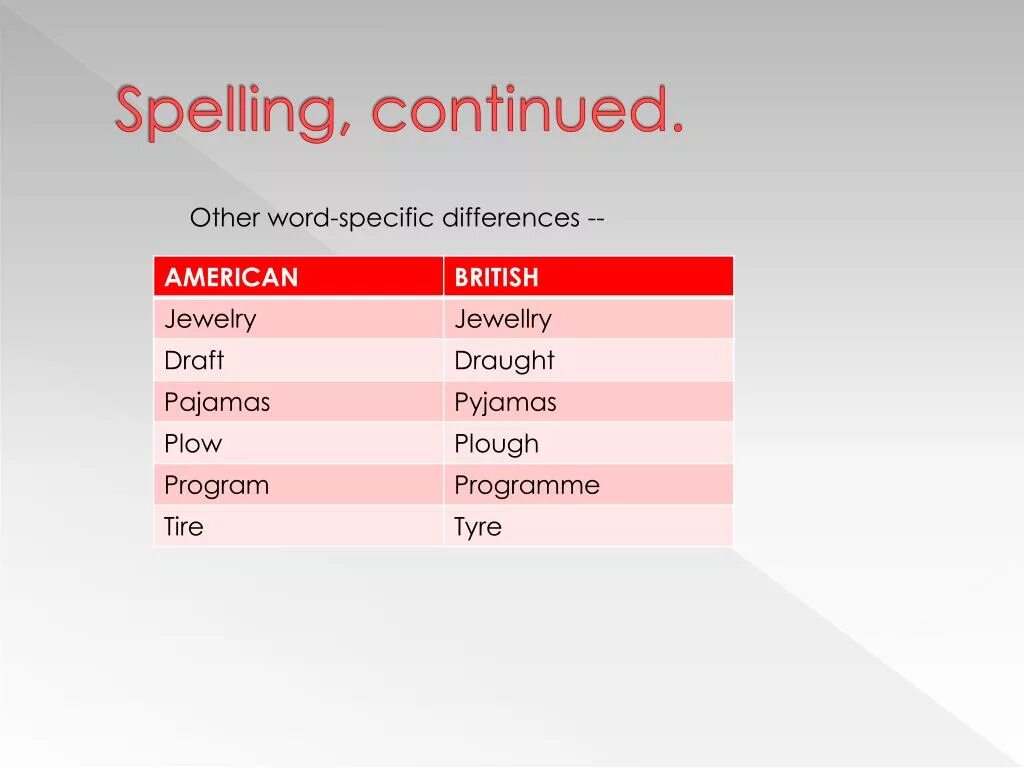 Spelling, continued.

Other word-specific differences --

| AMERICAN | BRITISH |
|---|---|
| Jewelry | Jewellry |
| Draft | Draught |
| Pajamas | Pyjamas |
| Plow | Plough |
| Program | Programme |
| Tire | Tyre |